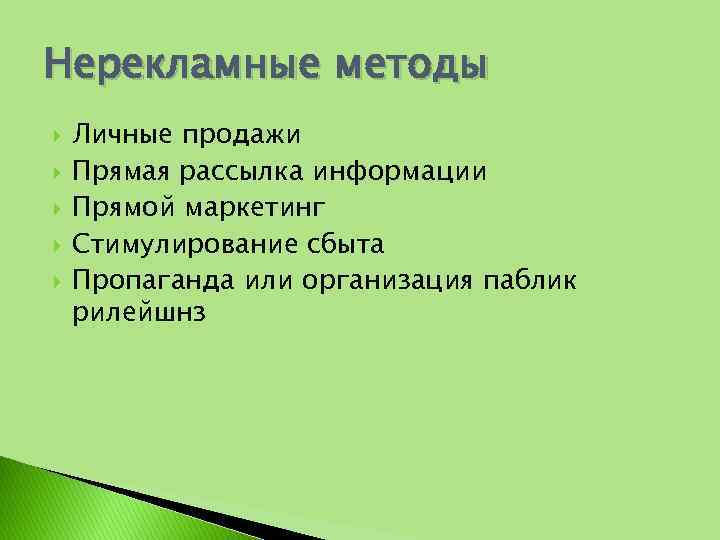 Нерекламные методы

Личные продажи
Прямая рассылка информации
Прямой маркетинг
Стимулирование сбыта
Пропаганда или организация паблик рилейшнз